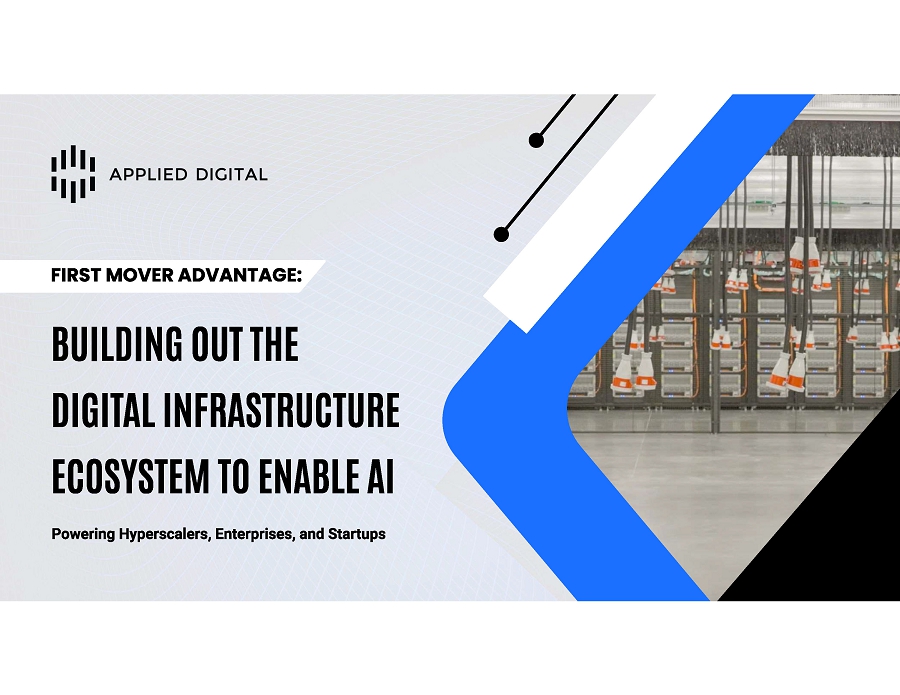 APPLIED DIGITAL

FIRST MOVER ADVANTAGE:

BUILDING OUT THE DIGITAL INFRASTRUCTURE ECOSYSTEM TO ENABLE AI

Powering Hyperscalers, Enterprises, and Startups